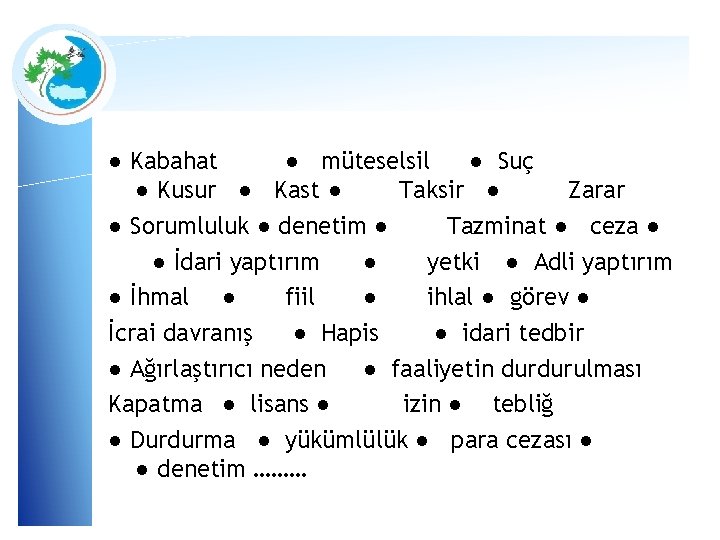 ● Kabahat ● müteselsil ● Suç
● Kusur ● Kast ● Taksir ● Zarar
● Sorumluluk ● denetim ● Tazminat ● ceza ●
● İdari yaptırım ● yetki ● Adli yaptırım
● İhmal ● fiil ● ihlal ● görev ●
İcrai davranış ● Hapis ● idari tedbir
● Ağırlaştırıcı neden ● faaliyetin durdurulması
Kapatma ● lisans ● izin ● tebliğ
● Durdurma ● yükümlülük ● para cezası ●
● denetim .........